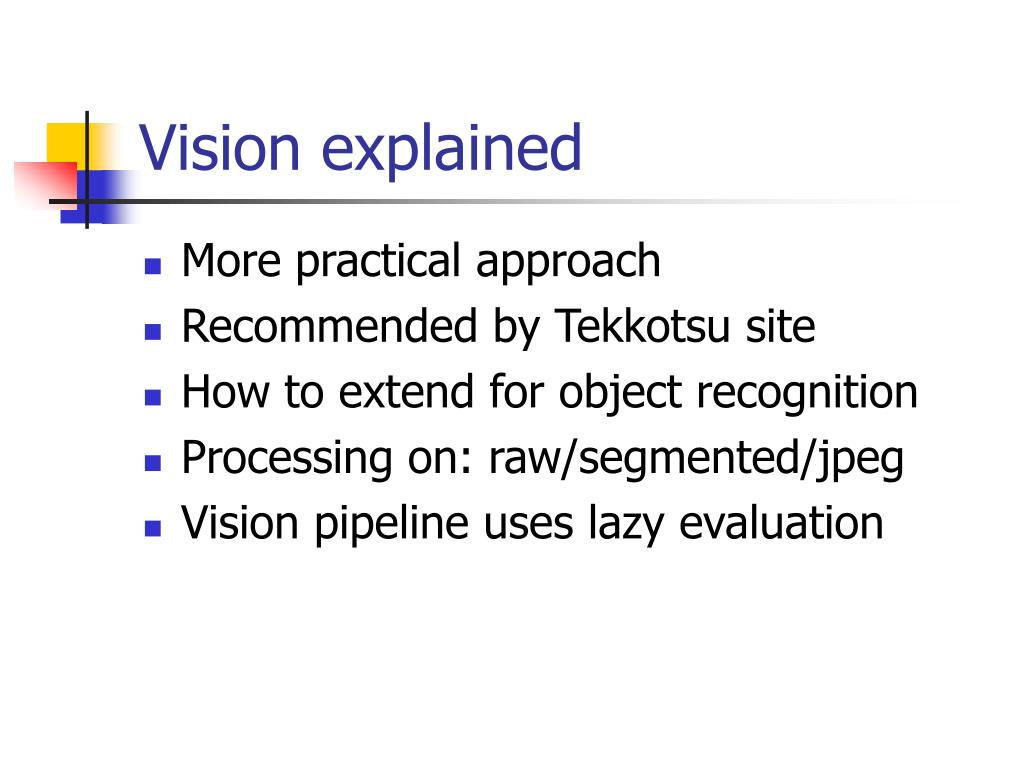 Vision explained

- More practical approach
- Recommended by Tekkotsu site
- How to extend for object recognition
- Processing on: raw/segmented/jpeg
- Vision pipeline uses lazy evaluation